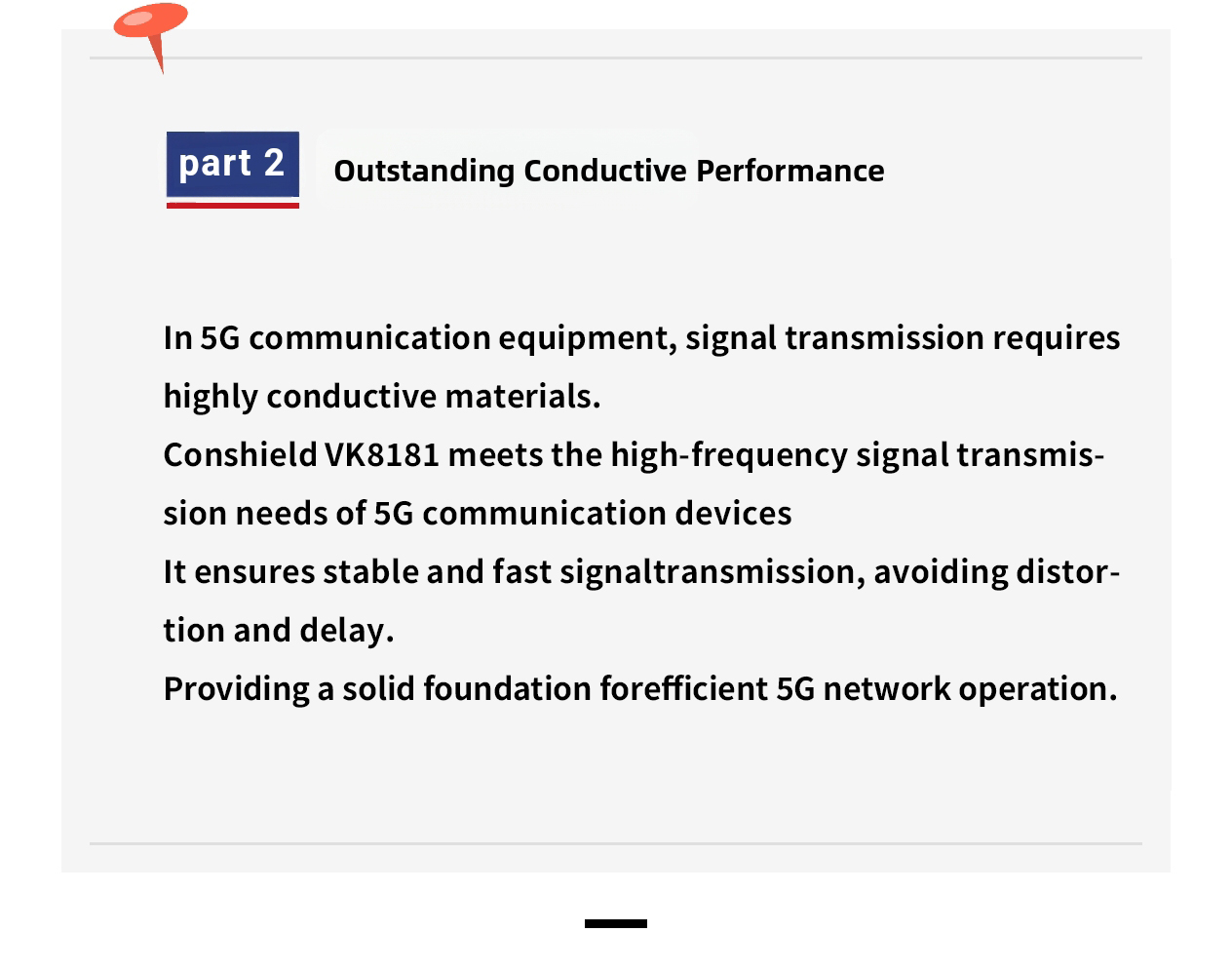 part 2

Outstanding Conductive Performance

In 5G communication equipment, signal transmission requires highly conductive materials.
Conshield VK8181 meets the high-frequency signal transmission needs of 5G communication devices
It ensures stable and fast signaltransmission, avoiding distortion and delay.
Providing a solid foundation forefficient 5G network operation.